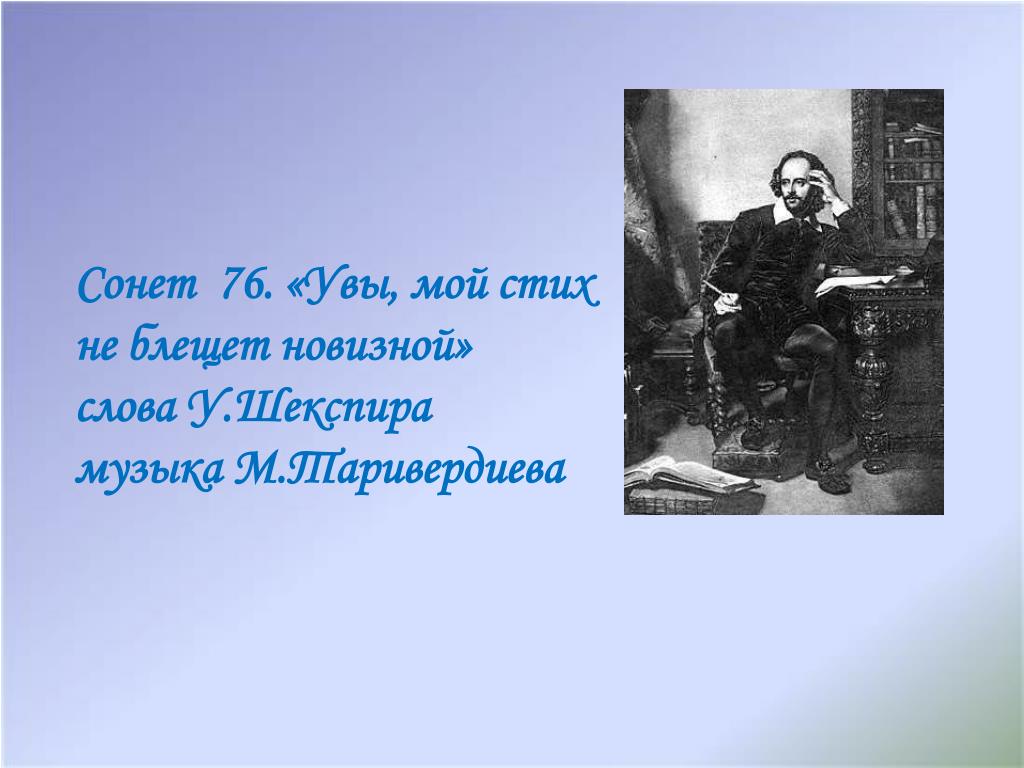 Сонет  76. «Увы, мой стих не блещет новизной»
слова У.Шекспира
музыка М.Таривердиева